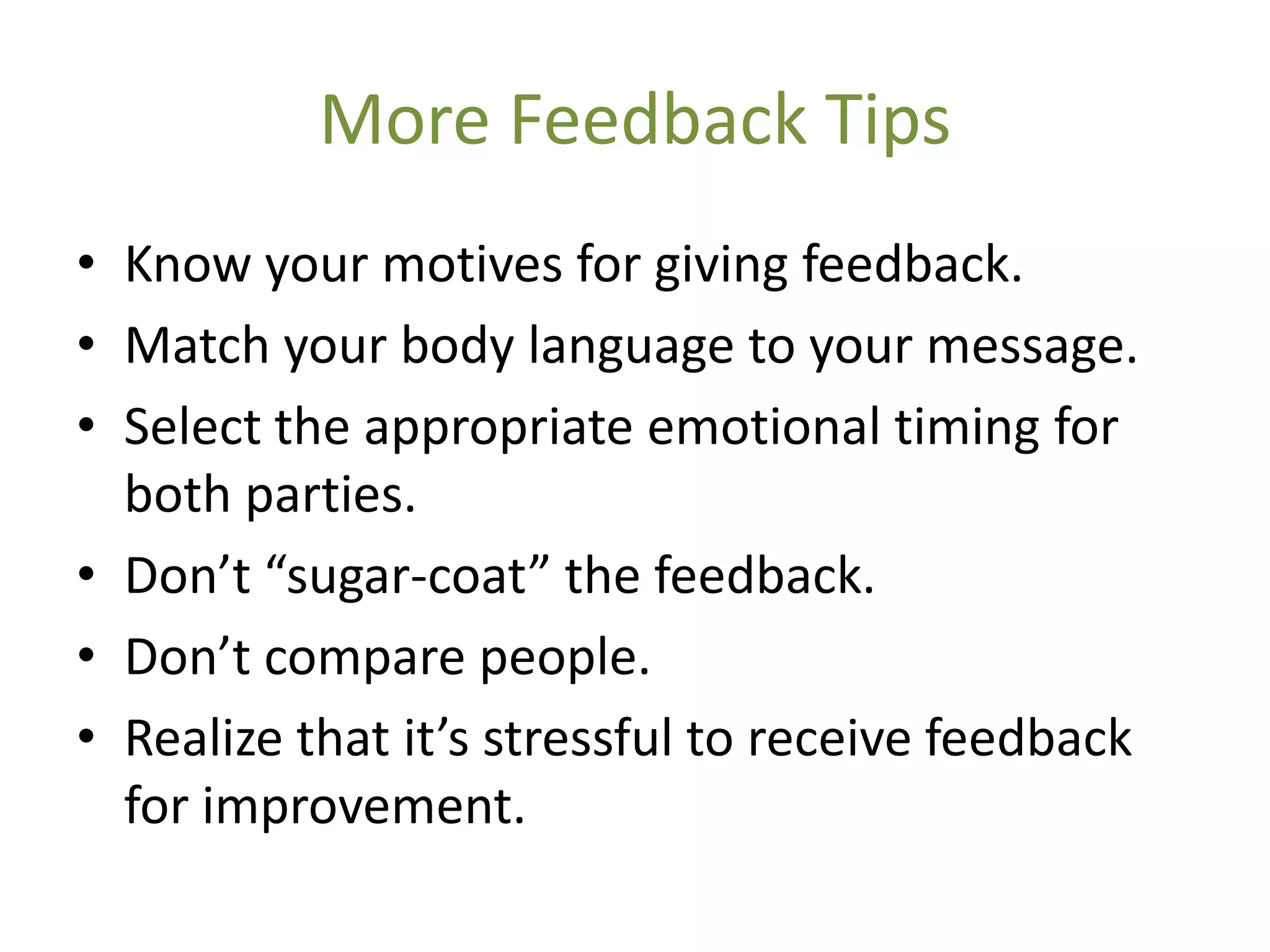 More Feedback Tips

• Know your motives for giving feedback.
• Match your body language to your message.
• Select the appropriate emotional timing for both parties.
• Don’t “sugar-coat” the feedback.
• Don’t compare people.
• Realize that it’s stressful to receive feedback for improvement.